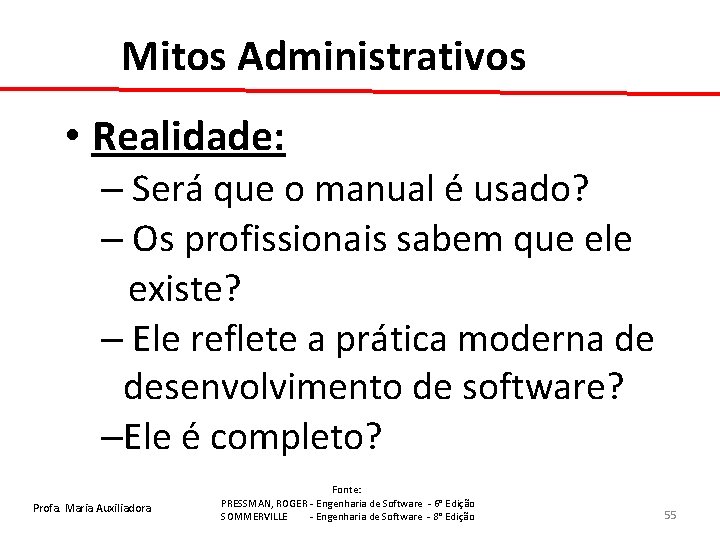 Mitos Administrativos

• Realidade:
– Será que o manual é usado?
– Os profissionais sabem que ele existe?
– Ele reflete a prática moderna de desenvolvimento de software?
–Ele é completo?

Profa. Maria Auxiliadora

Fonte:
PRESSMAN, ROGER - Engenharia de Software - 6ª Edição
SOMMERVILLE - Engenharia de Software - 8ª Edição

55